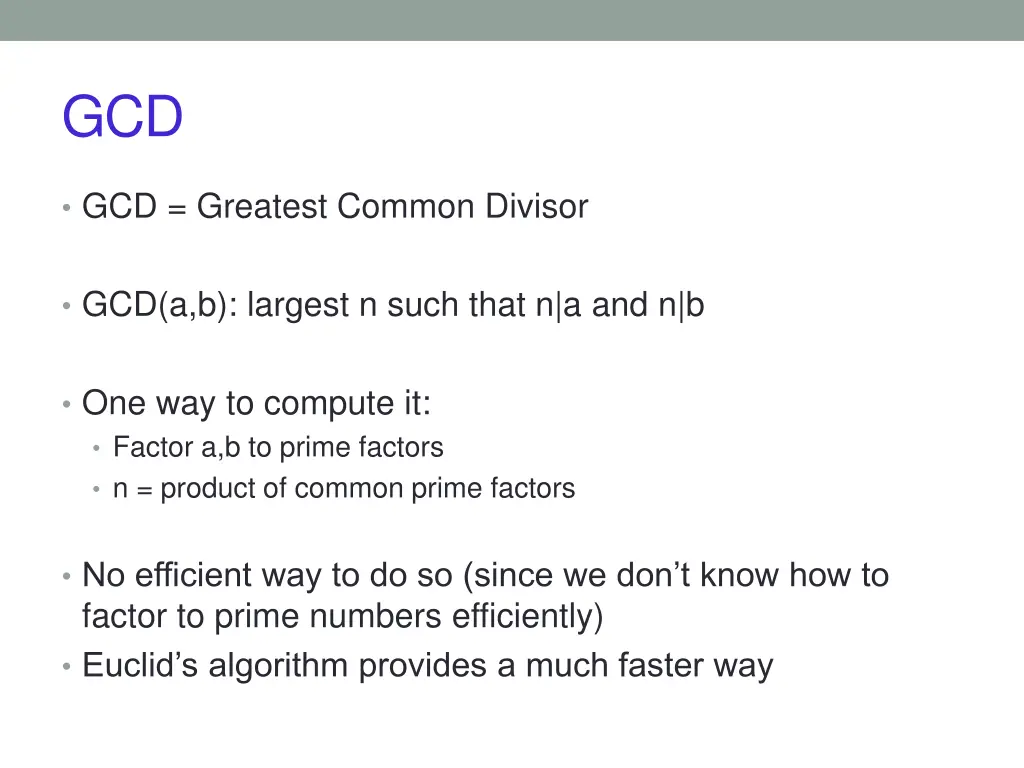 GCD

• GCD = Greatest Common Divisor

• GCD(a,b): largest n such that n|a and n|b

• One way to compute it:
  • Factor a,b to prime factors
  • n = product of common prime factors

• No efficient way to do so (since we don't know how to factor to prime numbers efficiently)
• Euclid's algorithm provides a much faster way